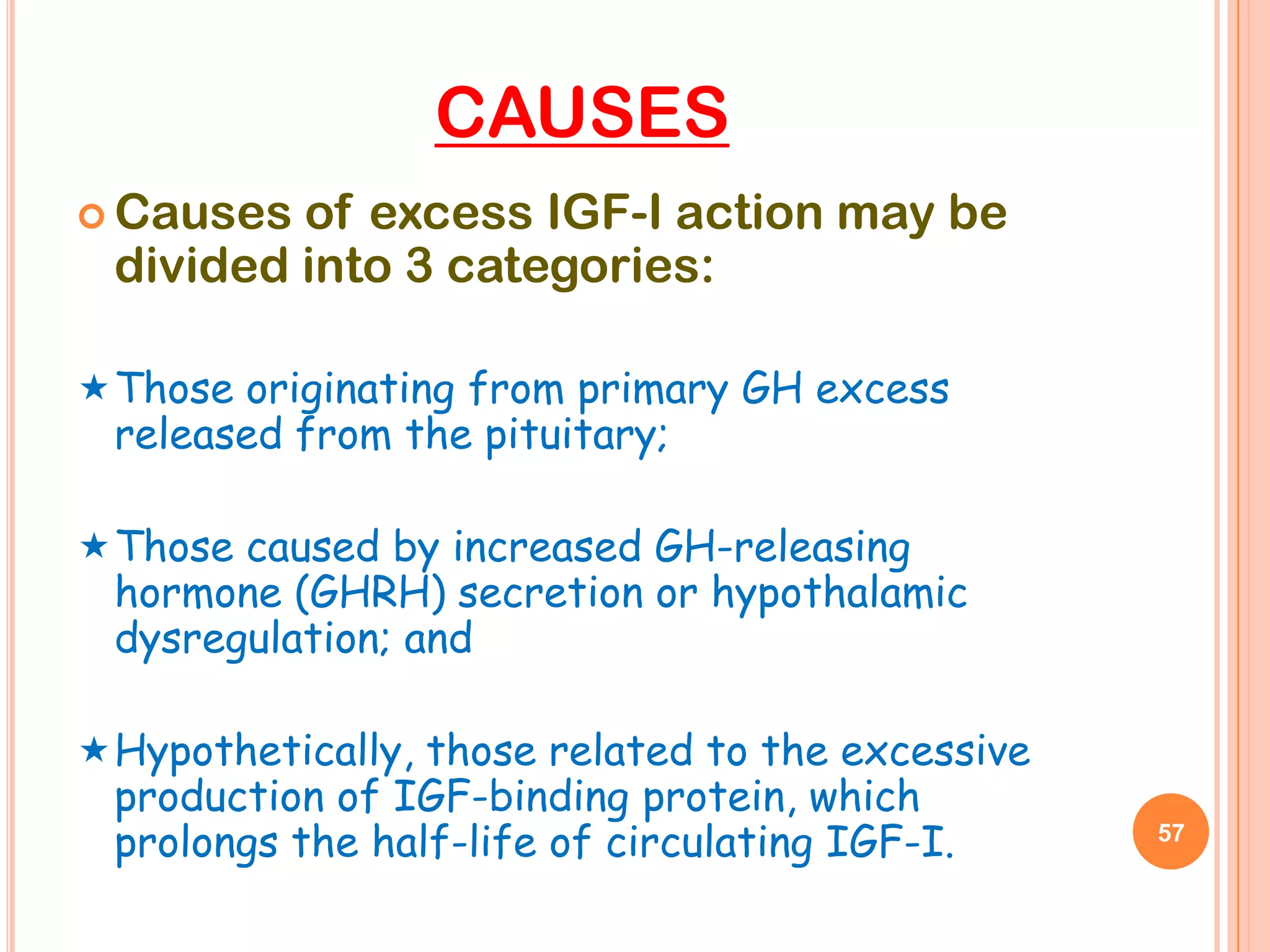 CAUSES

Causes of excess IGF-I action may be divided into 3 categories:

★ Those originating from primary GH excess released from the pituitary;

★ Those caused by increased GH-releasing hormone (GHRH) secretion or hypothalamic dysregulation; and

★ Hypothetically, those related to the excessive production of IGF-binding protein, which prolongs the half-life of circulating IGF-I.

57